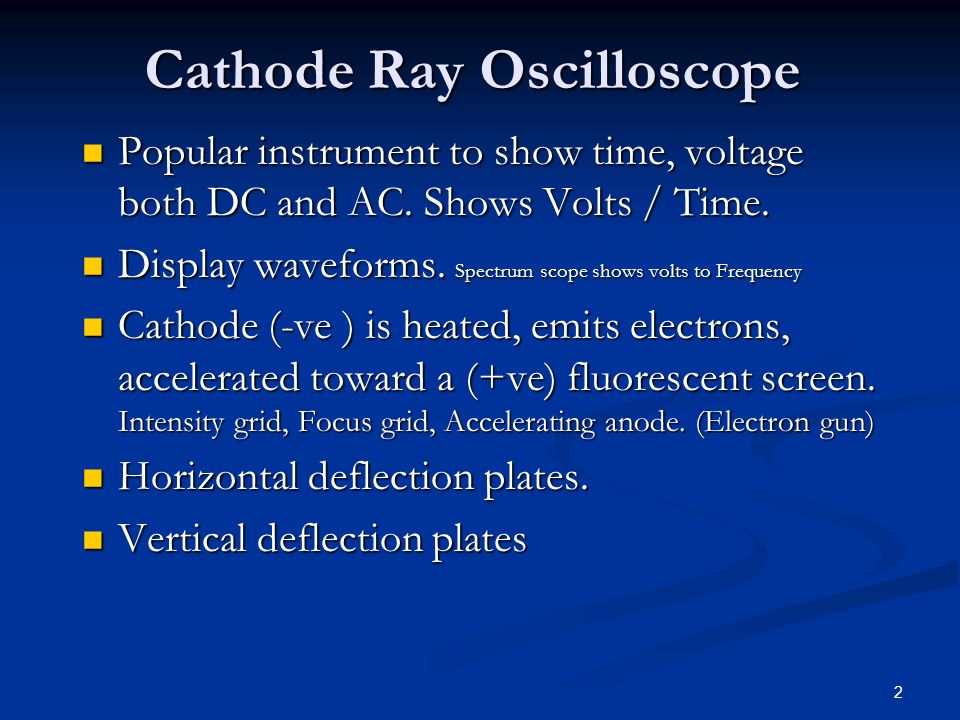 Cathode Ray Oscilloscope

- Popular instrument to show time, voltage both DC and AC. Shows Volts / Time.
- Display waveforms. Spectrum scope shows volts to Frequency
- Cathode (-ve ) is heated, emits electrons, accelerated toward a (+ve) fluorescent screen. Intensity grid, Focus grid, Accelerating anode. (Electron gun)
- Horizontal deflection plates.
- Vertical deflection plates

2